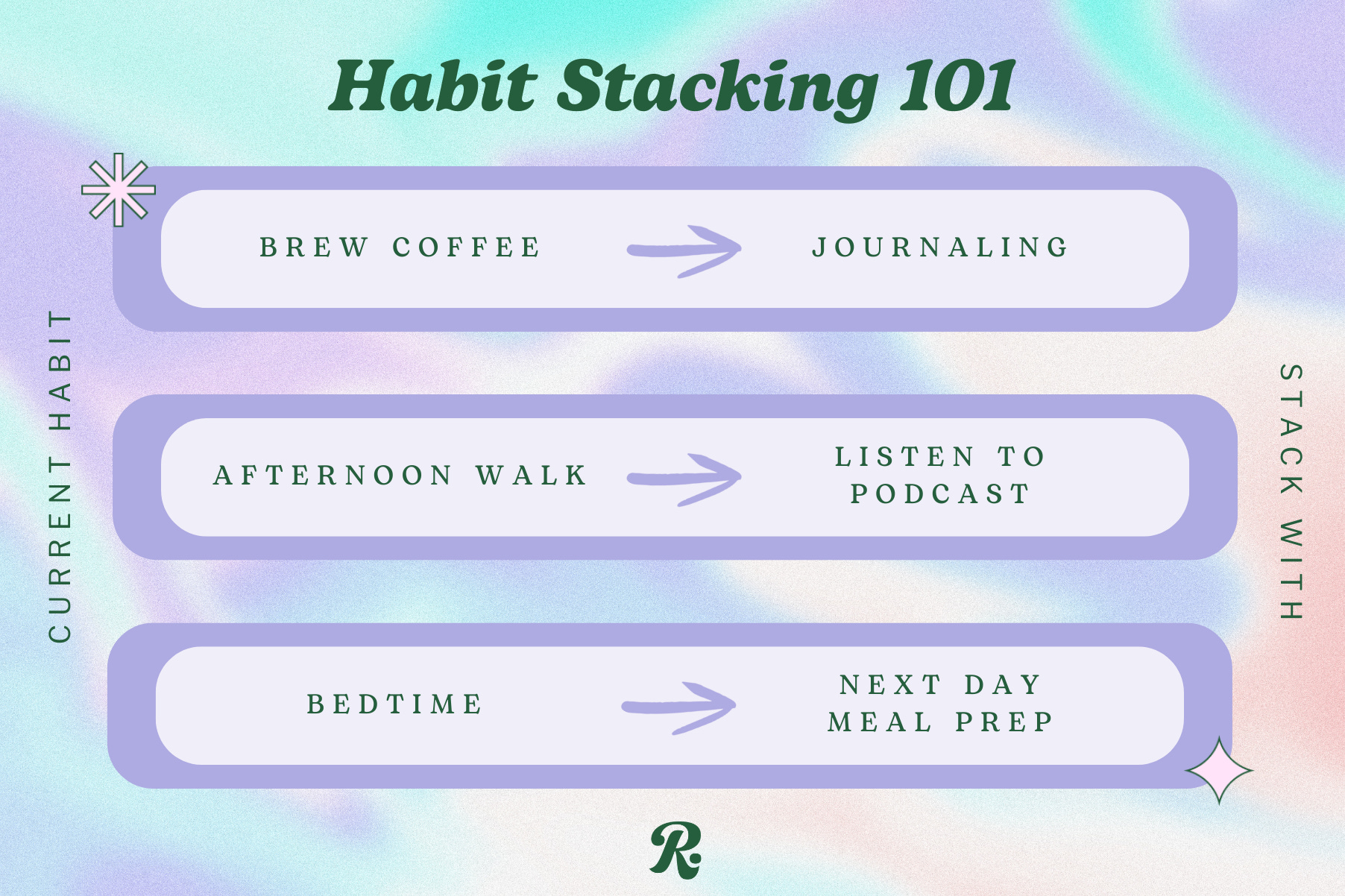 Habit Stacking 101

CURRENT HABIT

BREW COFFEE JOURNALING

AFTERNOON WALK LISTEN TO PODCAST

BEDTIME NEXT DAY MEAL PREP

STACK WITH

R.